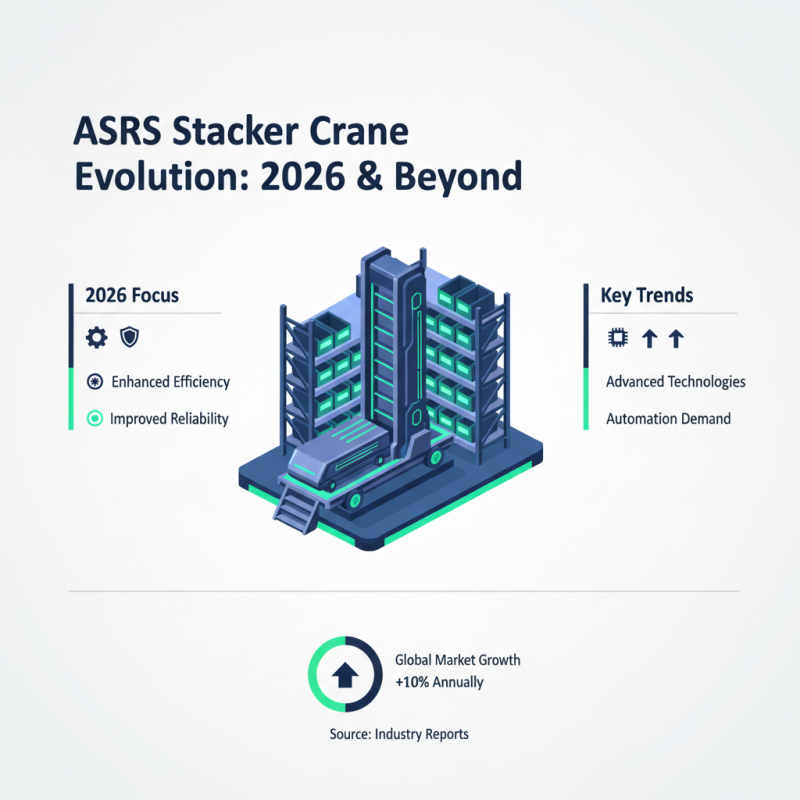 ASRS Stacker Crane Evolution: 2026 & Beyond

2026 Focus

Enhanced Efficiency

Improved Reliability

Key Trends

Advanced Technologies

Automation Demand

Global Market Growth
+10% Annually

Source: Industry Reports